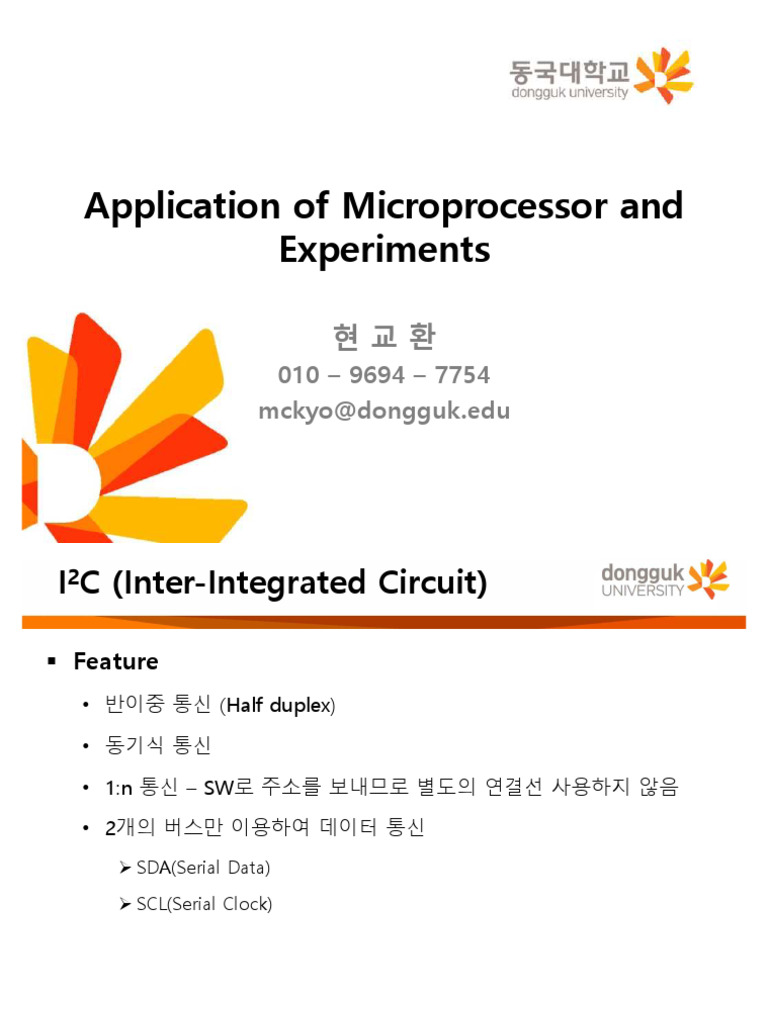 동국대학교
dongguk university

Application of Microprocessor and Experiments

현 교 환
010 – 9694 – 7754
mckyo@dongguk.edu

I²C (Inter-Integrated Circuit)

dongguk UNIVERSITY

▪ Feature
• 반이중 통신 (Half duplex)
• 동기식 통신
• 1:n 통신 – SW로 주소를 보내므로 별도의 연결선 사용하지 않음
• 2개의 버스만 이용하여 데이터 통신
➢ SDA(Serial Data)
➢ SCL(Serial Clock)